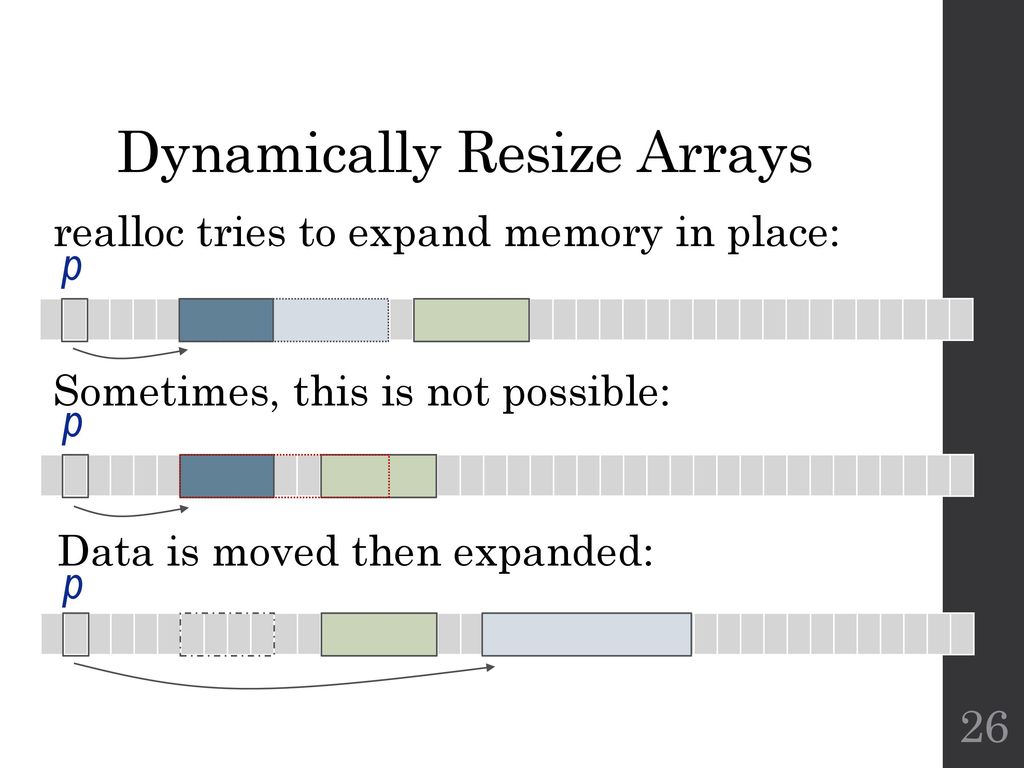 Dynamically Resize Arrays

realloc tries to expand memory in place:

p

Sometimes, this is not possible:

p

Data is moved then expanded:

p

26